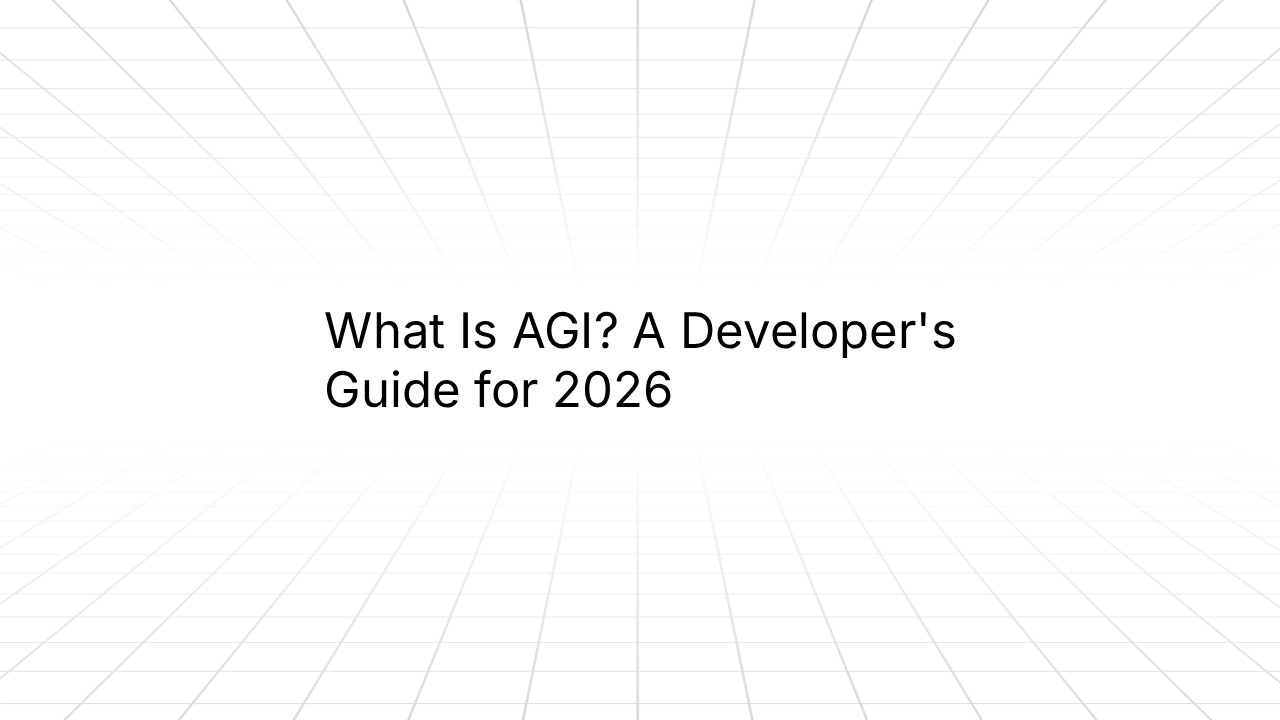 What Is AGI? A Developer's Guide for 2026